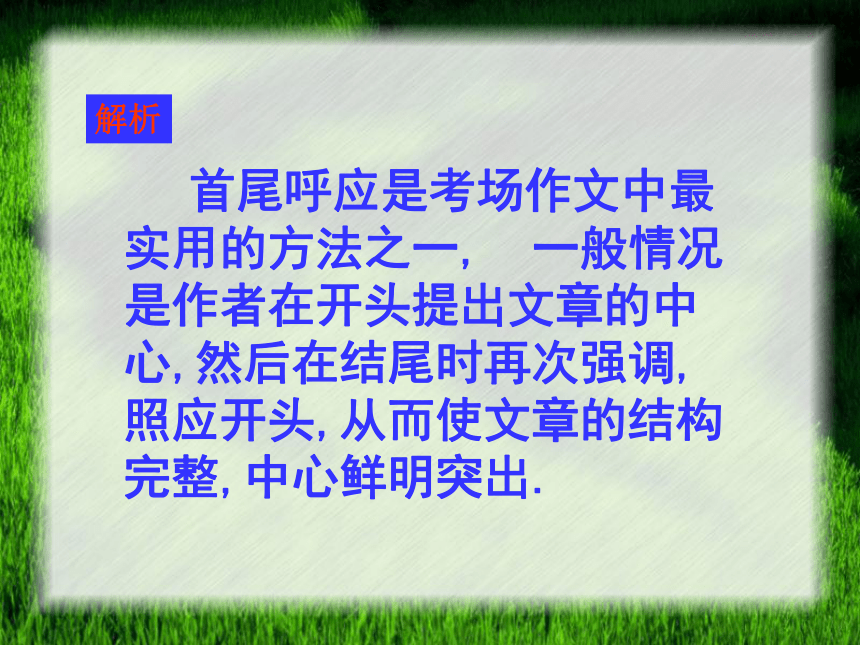 解析

首尾呼应是考场作文中最实用的方法之一，　一般情况是作者在开头提出文章的中心, 然后在结尾时再次强调, 照应开头, 从而使文章的结构完整, 中心鲜明突出.